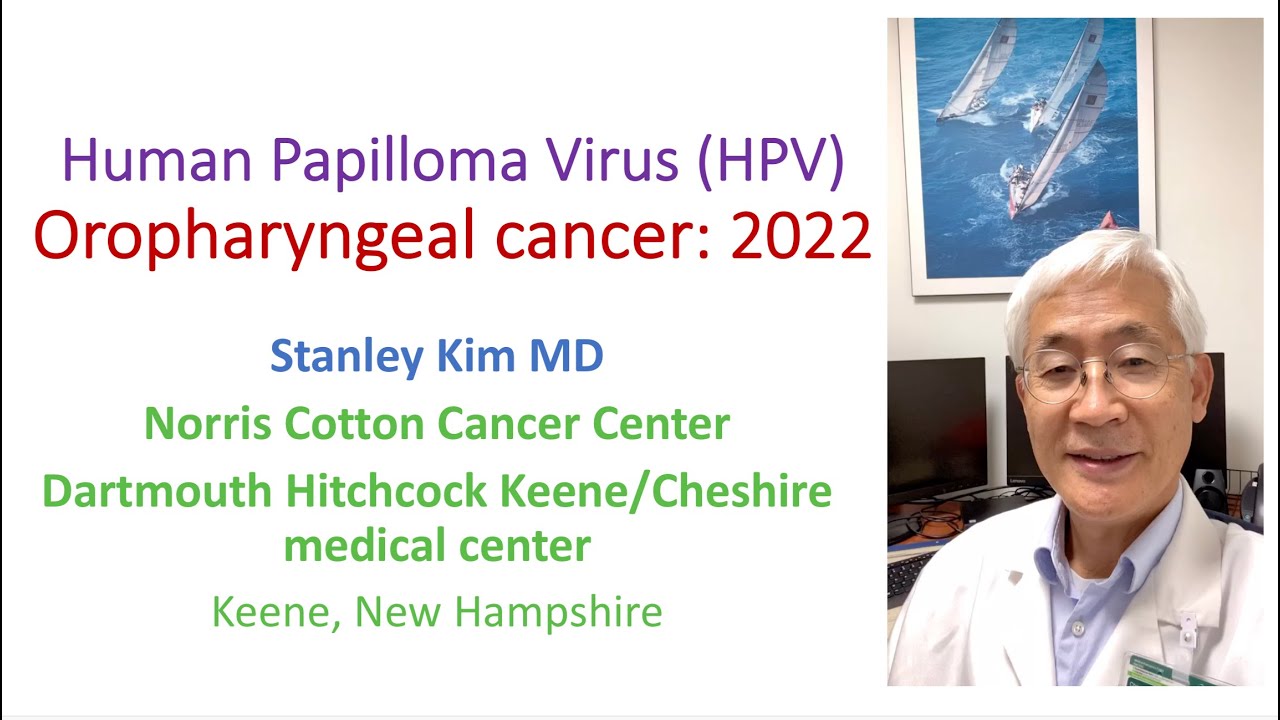 Human Papilloma Virus (HPV)
Oropharyngeal cancer: 2022

Stanley Kim MD

Norris Cotton Cancer Center

Dartmouth Hitchcock Keene/Cheshire medical center

Keene, New Hampshire